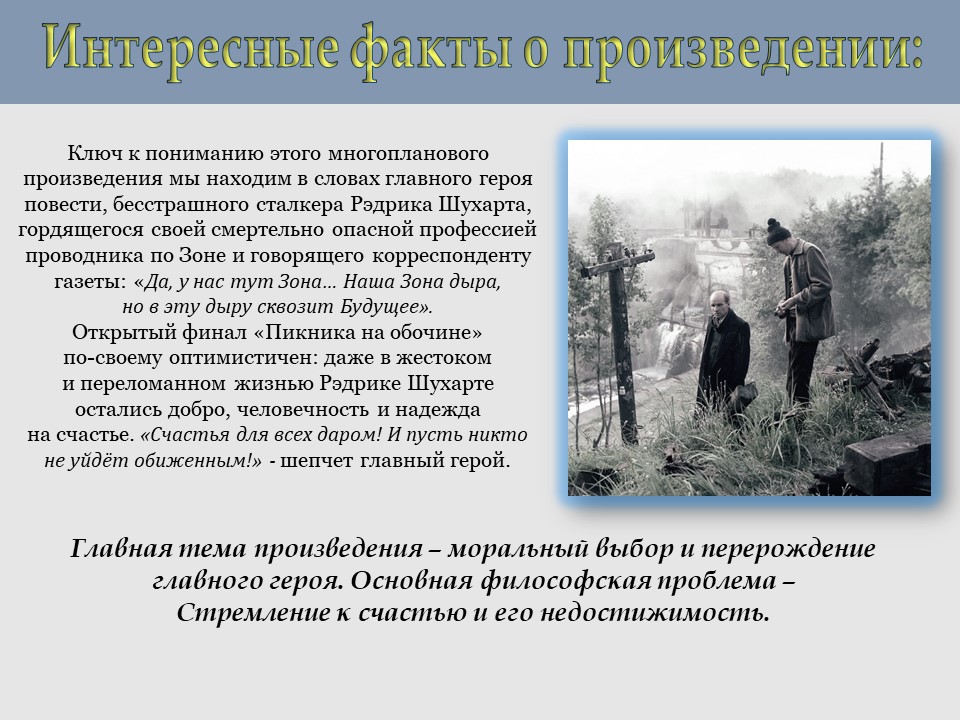 Интересные факты о произведении:

Ключ к пониманию этого многопланового произведения мы находим в словах главного героя повести, бесстрашного сталкера Рэдрика Шухарта, гордящегося своей смертельно опасной профессией проводника по Зоне и говорящего корреспонденту газеты: «Да, у нас тут Зона… Наша Зона дыра, но в эту дыру сквозит Будущее».

Открытый финал «Пикника на обочине» по-своему оптимистичен: даже в жестоком и переломанном жизнью Рэдрике Шухарте остались добро, человечность и надежда на счастье. «Счастья для всех даром! И пусть никто не уйдёт обиженным!» - шепчет главный герой.

Главная тема произведения – моральный выбор и перерождение главного героя. Основная философская проблема – Стремление к счастью и его недостижимость.